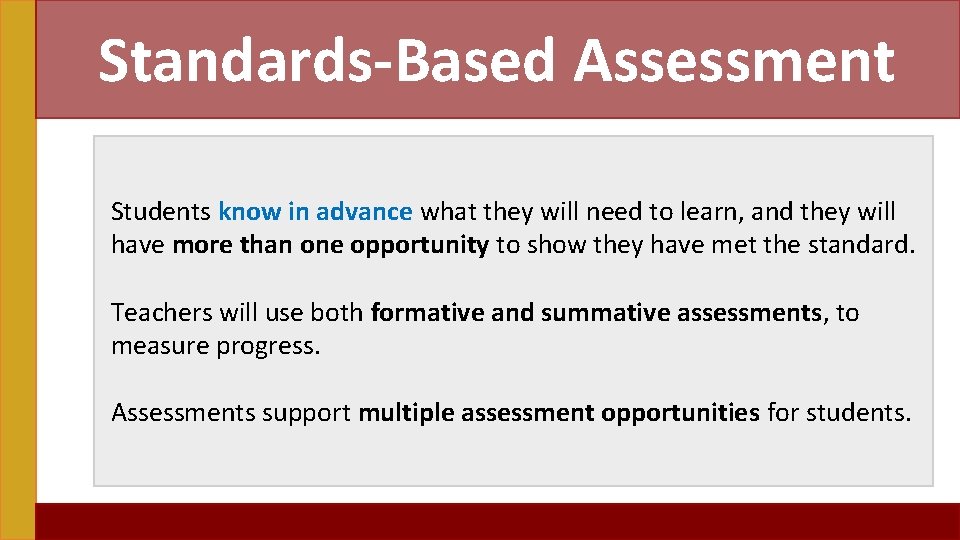 Standards-Based Assessment

Students know in advance what they will need to learn, and they will have more than one opportunity to show they have met the standard.

Teachers will use both formative and summative assessments, to measure progress.

Assessments support multiple assessment opportunities for students.